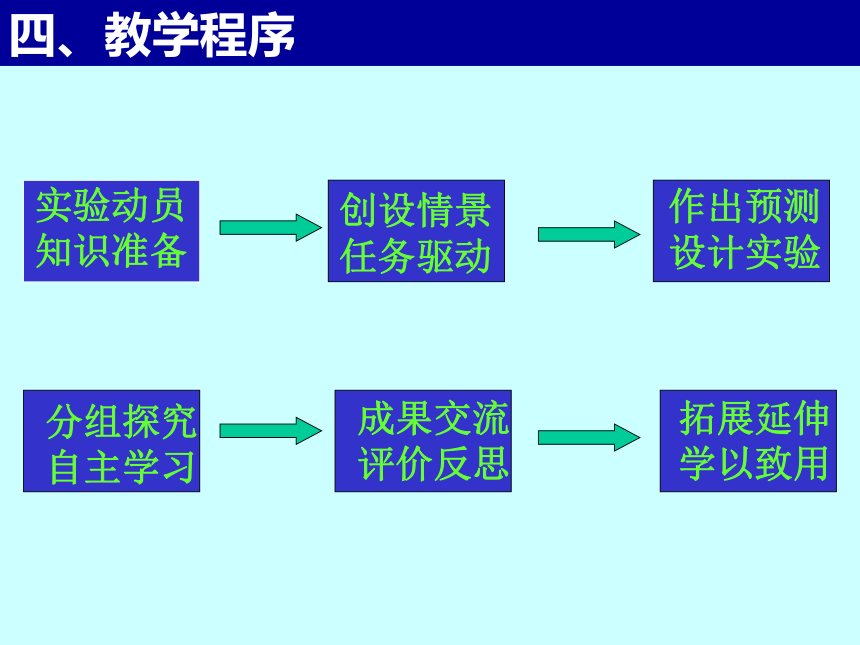 四、教学程序

实验动员
知识准备

创设情景
任务驱动

作出预测
设计实验

分组探究
自主学习

成果交流
评价反思

拓展延伸
学以致用